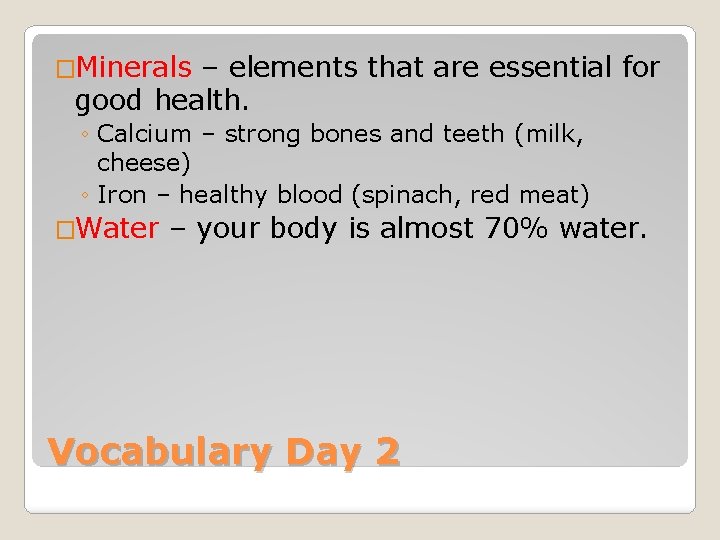 □Minerals – elements that are essential for good health.

◦ Calcium – strong bones and teeth (milk, cheese)
◦ Iron – healthy blood (spinach, red meat)

□Water – your body is almost 70% water.

Vocabulary Day 2